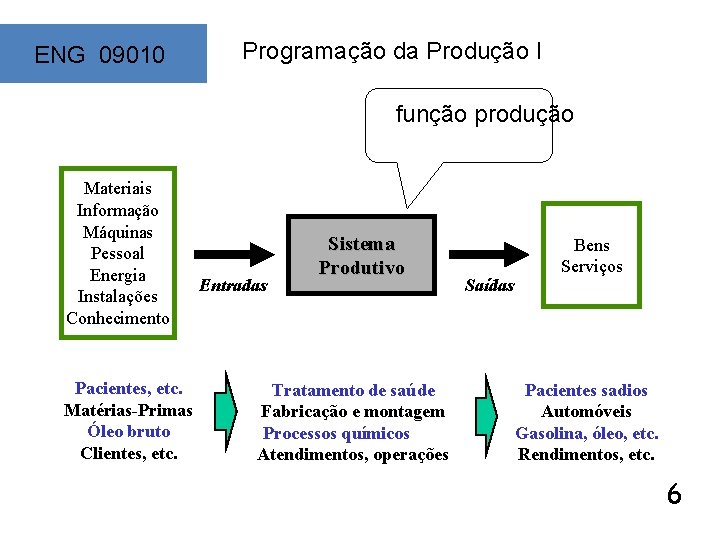 ENG 09010

Programação da Produção I

função produção

Materiais
Informação
Máquinas
Pessoal
Energia
Instalações
Conhecimento

Entradas

Sistema Produtivo

Saídas

Bens
Serviços

Pacientes, etc.
Matérias-Primas
Óleo bruto
Clientes, etc.

Tratamento de saúde
Fabricação e montagem
Processos químicos
Atendimentos, operações

Pacientes sadios
Automóveis
Gasolina, óleo, etc.
Rendimentos, etc.

6